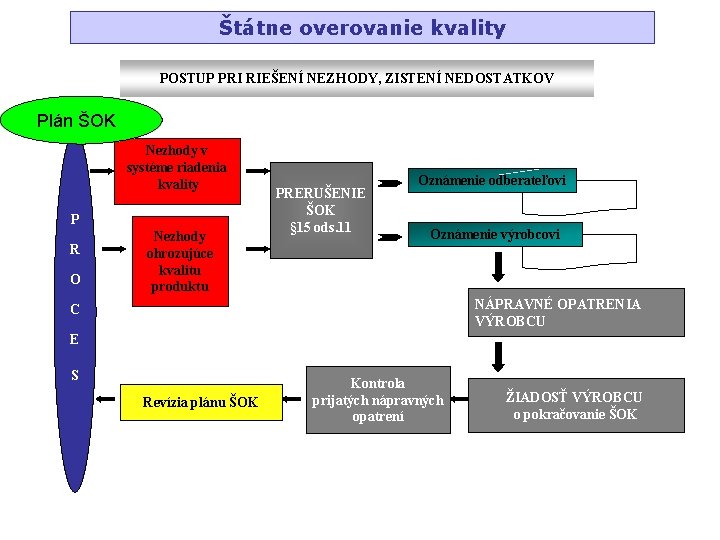 Štátne overovanie kvality

POSTUP PRI RIEŠENÍ NEZHODY, ZISTENÍ NEDOSTATKOV

Plán ŠOK

P
R
O
C
E
S

Nezhody v systéme riadenia kvality

Nezhody ohrozujúce kvalitu produktu

PRERUŠENIE ŠOK §15 ods.11

Oznámenie odberateľovi

Oznámenie výrobcovi

NÁPRAVNÉ OPATRENIA VÝROBCU

ŽIADOSŤ VÝROBCU o pokračovanie ŠOK

Kontrola prijatých nápravných opatrení

Revízia plánu ŠOK